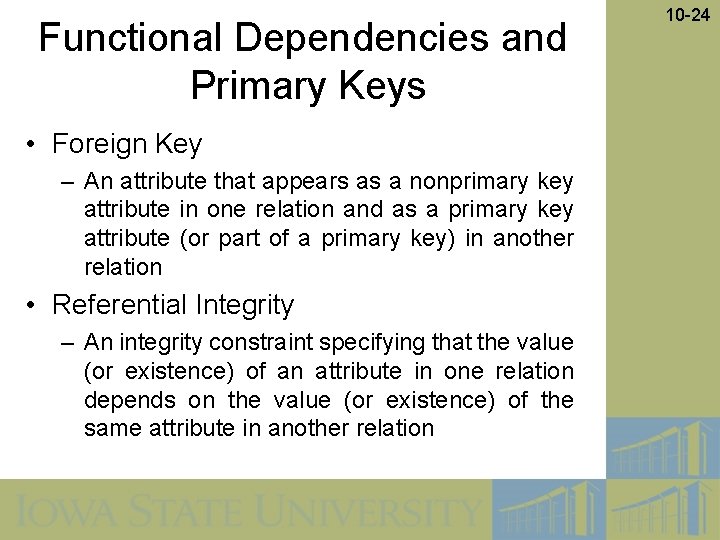 10-24

Functional Dependencies and Primary Keys

• Foreign Key
– An attribute that appears as a nonprimary key attribute in one relation and as a primary key attribute (or part of a primary key) in another relation

• Referential Integrity
– An integrity constraint specifying that the value (or existence) of an attribute in one relation depends on the value (or existence) of the same attribute in another relation

IOWA STATE UNIVERSITY